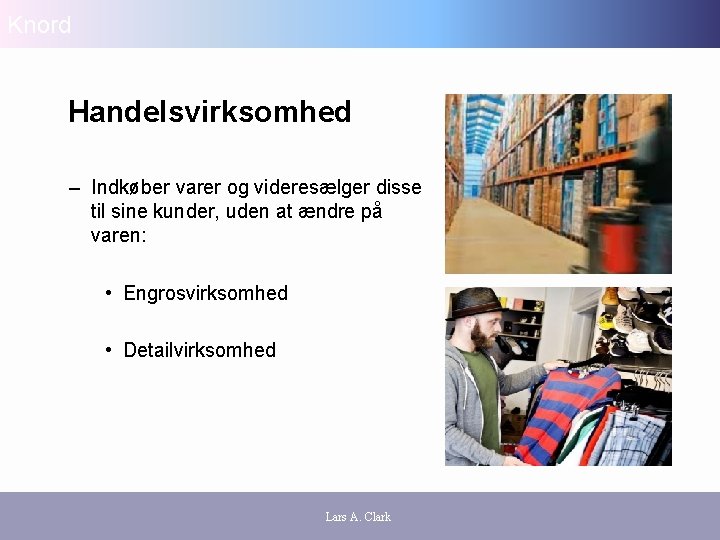 Knord

Handelsvirksomhed

– Indkøber varer og videresælger disse til sine kunder, uden at ændre på varen:

• Engrosvirksomhed

• Detailvirksomhed

Lars A. Clark